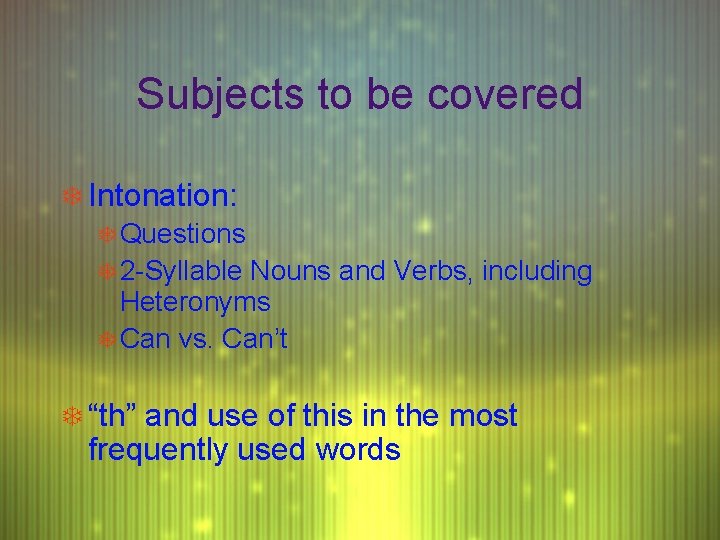 Subjects to be covered

Intonation:
Questions
2-Syllable Nouns and Verbs, including Heteronyms
Can vs. Can’t

“th” and use of this in the most frequently used words